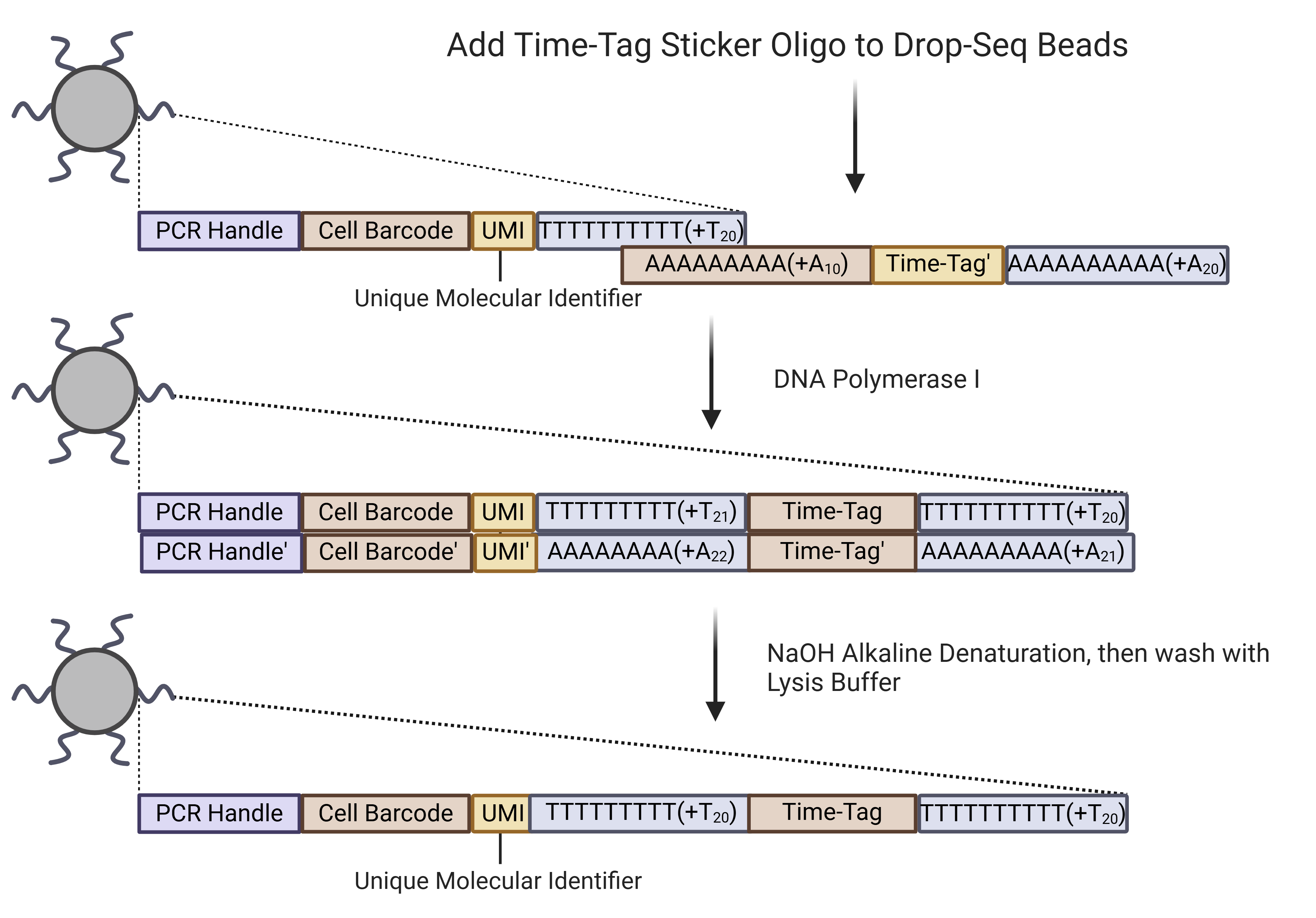 Add Time-Tag Sticker Oligo to Drop-Seq Beads

PCR Handle Cell Barcode UMI TTTTTTTTTT(+$T_{20}$)

AAAAAAAAA(+$A_{10}$) Time-Tag' AAAAAAAAAA(+$A_{20}$)

Unique Molecular Identifier

DNA Polymerase I

PCR Handle Cell Barcode UMI TTTTTTTTT(+$T_{21}$) Time-Tag TTTTTTTTTT(+$T_{20}$)

PCR Handle' Cell Barcode' UMI' AAAAAAAA(+$A_{22}$) Time-Tag' AAAAAAAAA(+$A_{21}$)

NaOH Alkaline Denaturation, then wash with Lysis Buffer

PCR Handle Cell Barcode UMI TTTTTTTTT(+$T_{20}$) Time-Tag TTTTTTTTTT(+$T_{20}$)

Unique Molecular Identifier